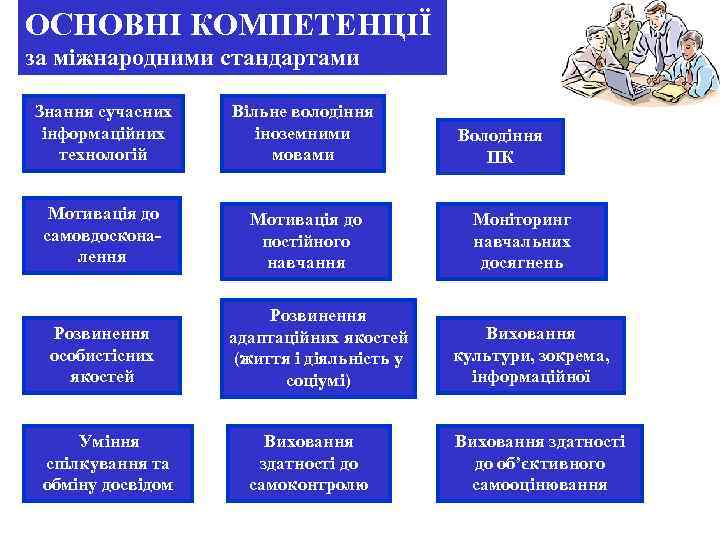 ОСНОВНІ КОМПЕТЕНЦІЇ
за міжнародними стандартами

Знання сучасних інформаційних технологій

Вільне володіння іноземними мовами

Володіння ПК

Мотивація до самовдосконалення

Мотивація до постійного навчання

Моніторинг навчальних досягнень

Розвинення особистісних якостей

Розвинення адаптаційних якостей (життя і діяльність у соціумі)

Виховання культури, зокрема, інформаційної

Уміння спілкування та обміну досвідом

Виховання здатності до самоконтролю

Виховання здатності до об'єктивного самооцінювання